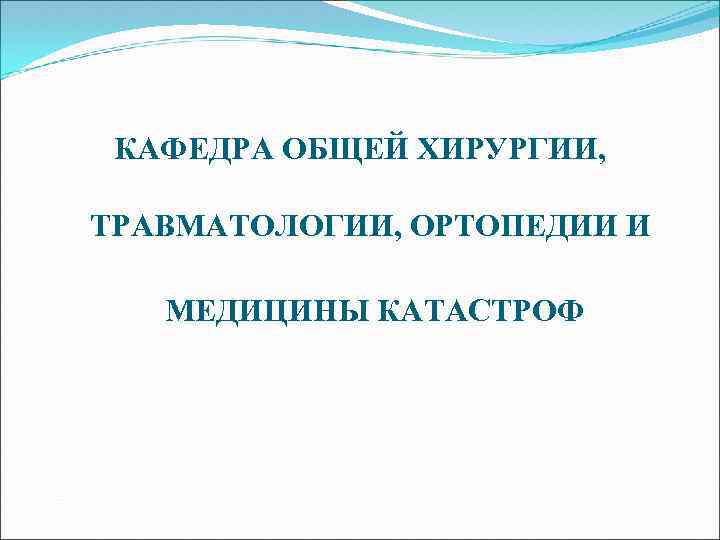 КАФЕДРА ОБЩЕЙ ХИРУРГИИ,

ТРАВМАТОЛОГИИ, ОРТОПЕДИИ И

МЕДИЦИНЫ КАТАСТРОФ